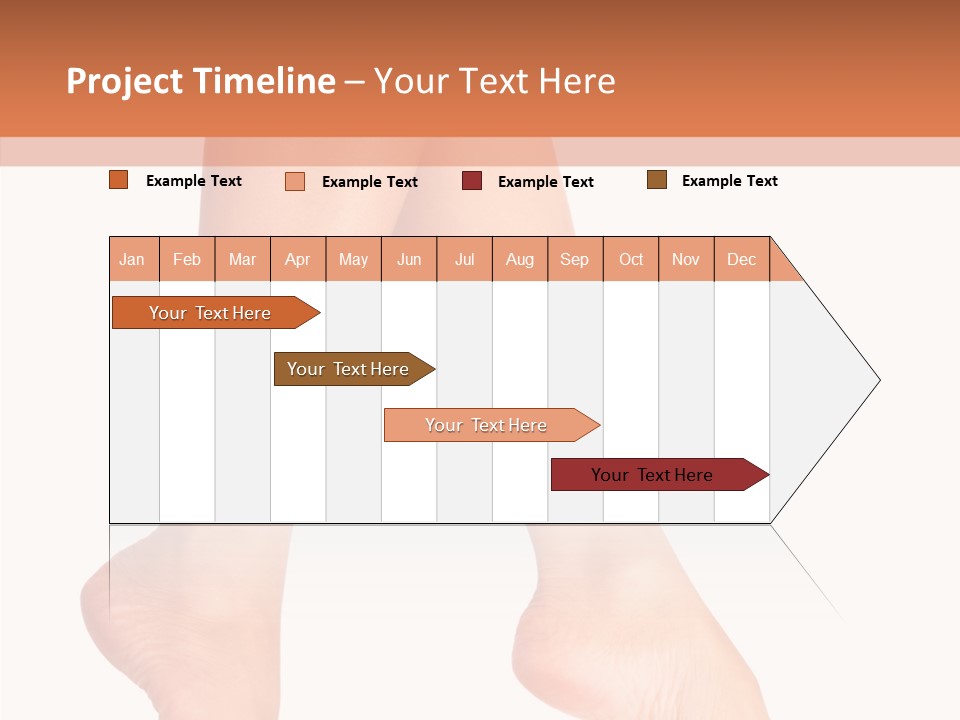 Project Timeline – Your Text Here

Example Text Example Text Example Text Example Text

| Jan | Feb | Mar | Apr | May | Jun | Jul | Aug | Sep | Oct | Nov | Dec |
|---|---|---|---|---|---|---|---|---|---|---|---|

Your Text Here

Your Text Here

Your Text Here

Your Text Here